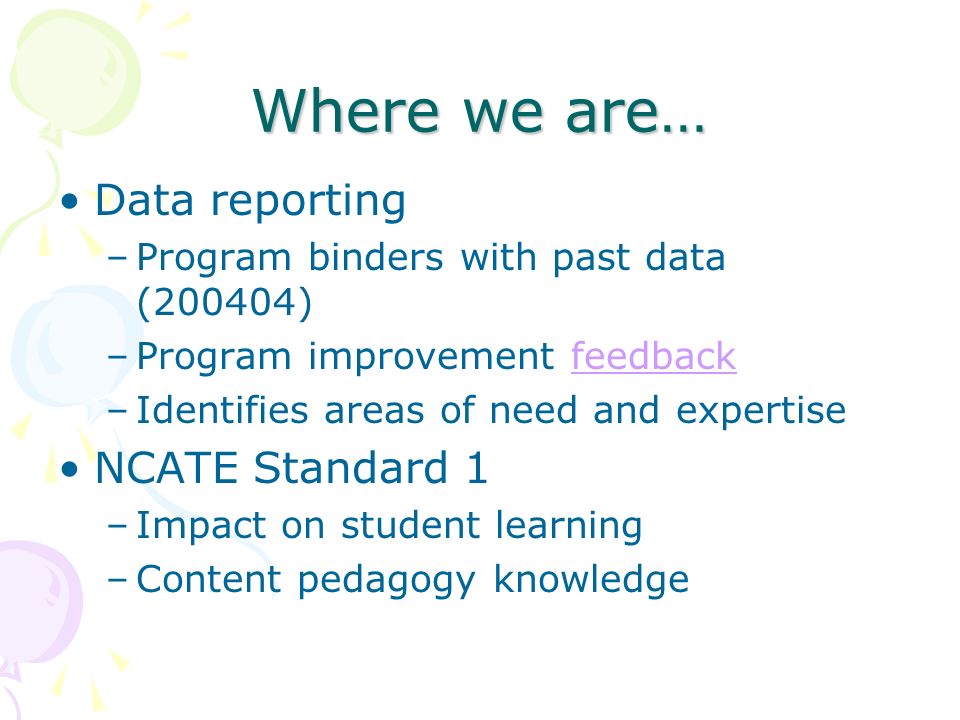 Where we are…

• Data reporting
– Program binders with past data (200404)
– Program improvement feedback
– Identifies areas of need and expertise

• NCATE Standard 1
– Impact on student learning
– Content pedagogy knowledge